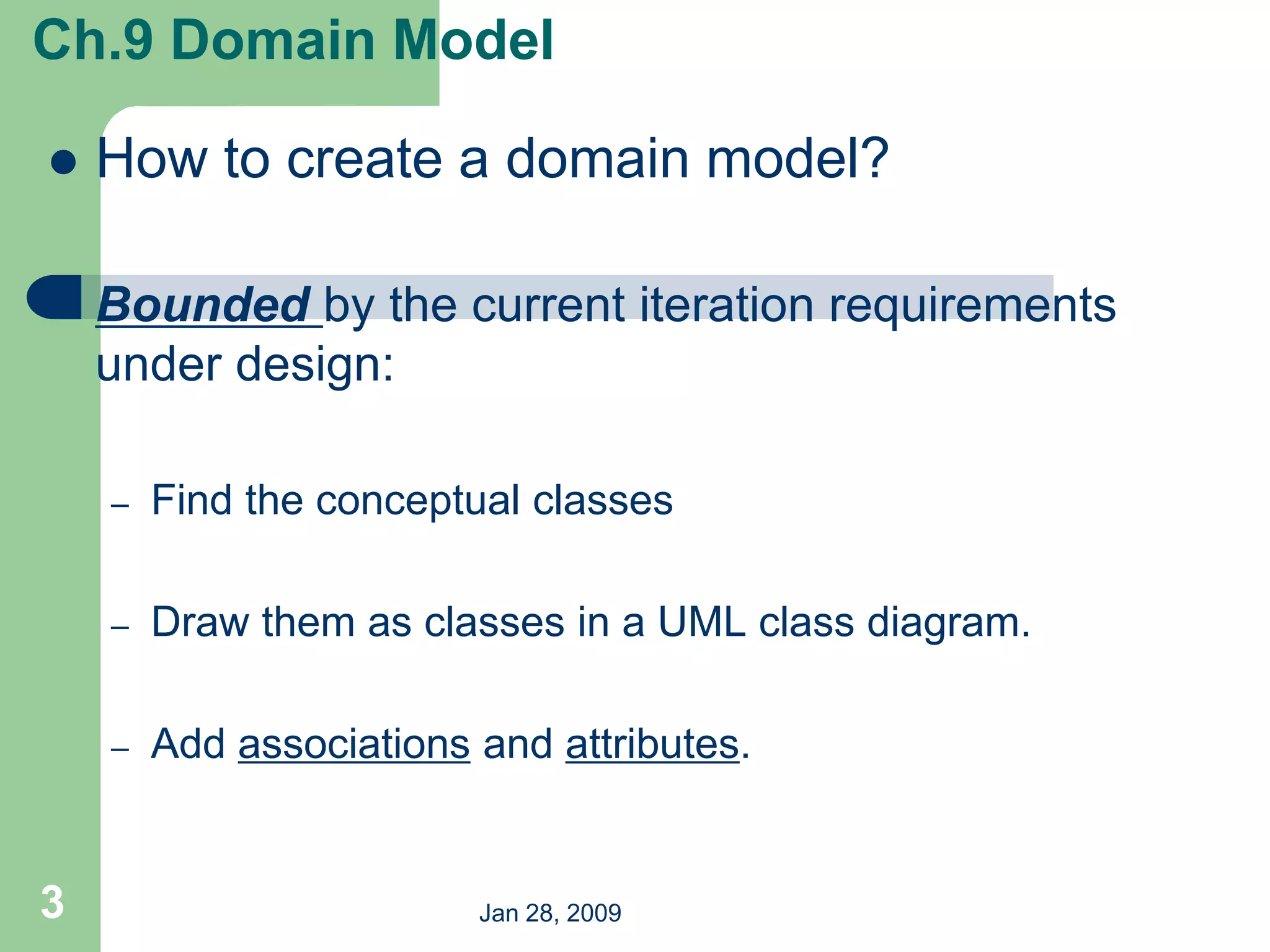 Ch.9 Domain Model

● How to create a domain model?

Bounded by the current iteration requirements under design:

– Find the conceptual classes

– Draw them as classes in a UML class diagram.

– Add associations and attributes.

3

Jan 28, 2009